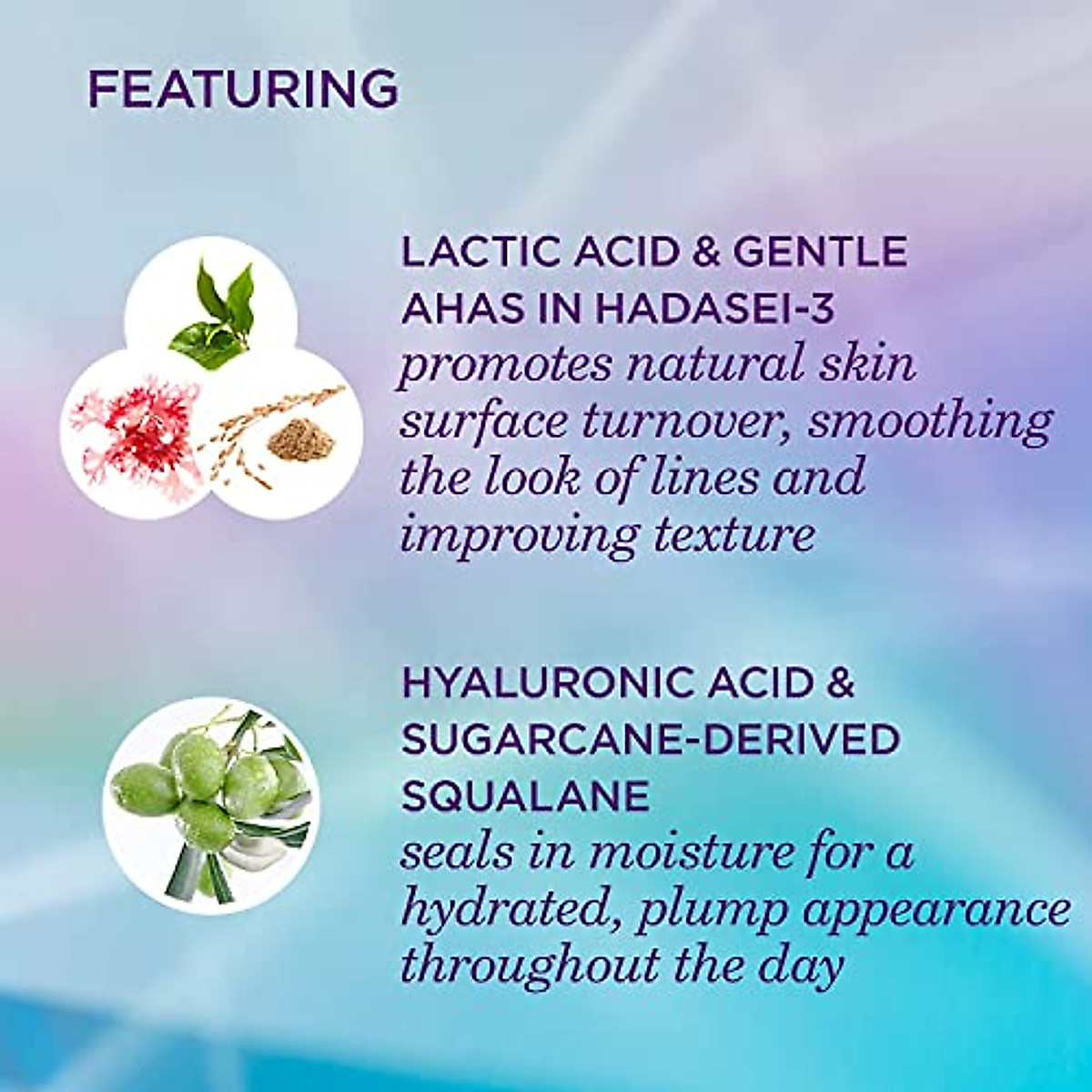 FEATURING

LACTIC ACID & GENTLE AHAS IN HADASEI-3
promotes natural skin surface turnover, smoothing the look of lines and improving texture

HYALURONIC ACID & SUGARCANE-DERIVED SQUALANE
seals in moisture for a hydrated, plump appearance throughout the day